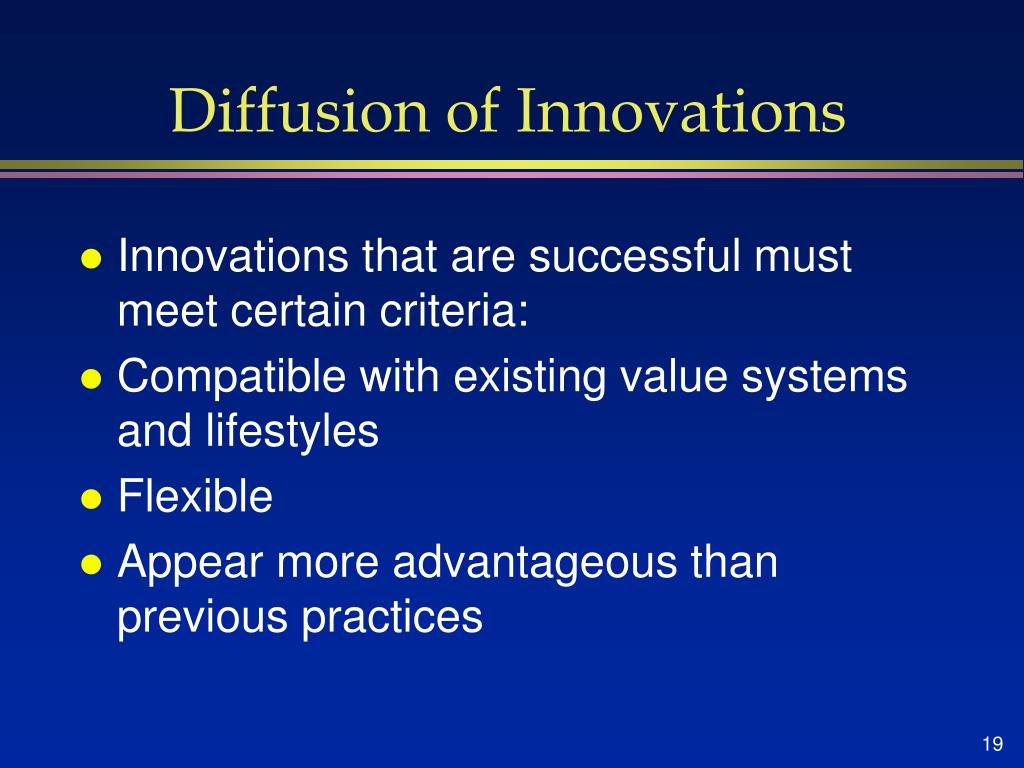 Diffusion of Innovations

- Innovations that are successful must meet certain criteria:
- Compatible with existing value systems and lifestyles
- Flexible
- Appear more advantageous than previous practices

19